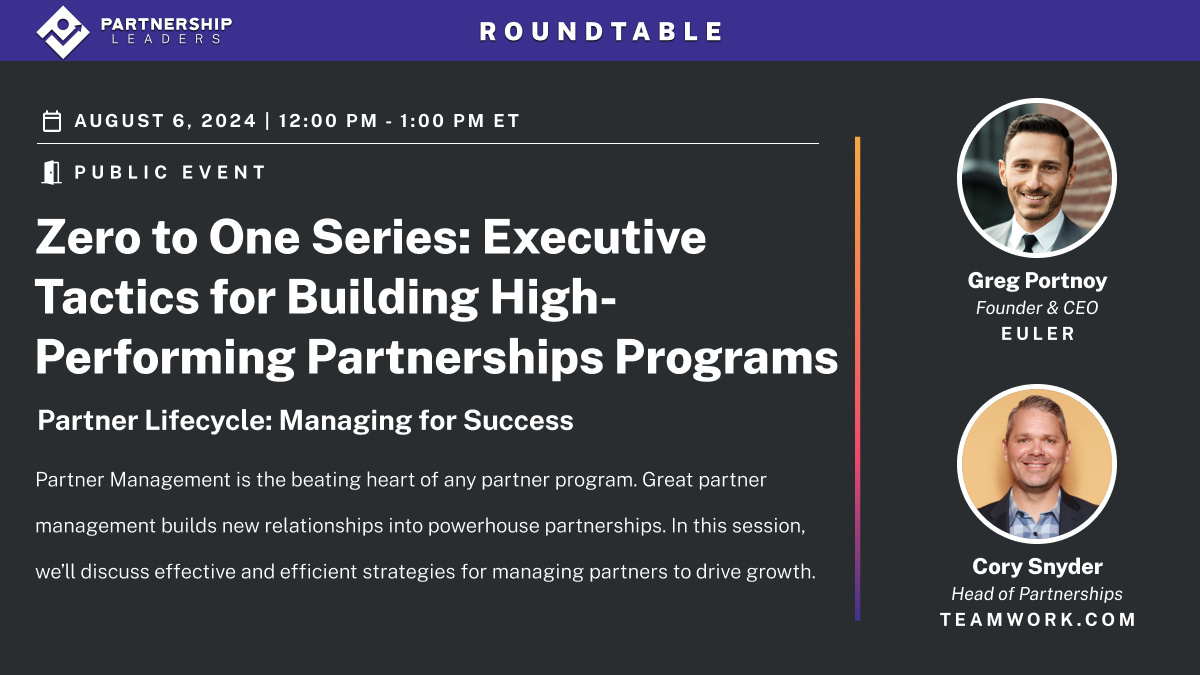 PARTNERSHIP LEADERS

ROUNDTABLE

AUGUST 6, 2024 | 12:00 PM - 1:00 PM ET

PUBLIC EVENT

Zero to One Series: Executive Tactics for Building High-Performing Partnerships Programs

Partner Lifecycle: Managing for Success

Partner Management is the beating heart of any partner program. Great partner management builds new relationships into powerhouse partnerships. In this session, we'll discuss effective and efficient strategies for managing partners to drive growth.

Greg Portnoy
Founder & CEO
EULER

Cory Snyder
Head of Partnerships
TEAMWORK.COM